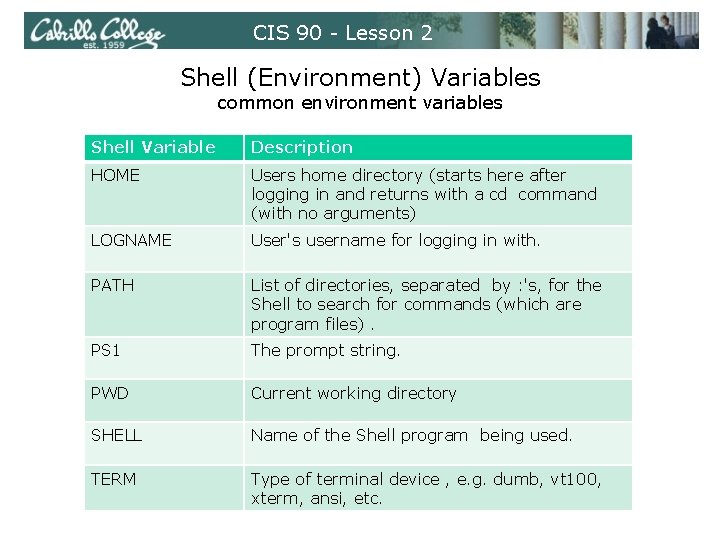 Cabrillo College est. 1959

CIS 90 - Lesson 2

Shell (Environment) Variables
common environment variables

| Shell Variable | Description |
|---|---|
| HOME | Users home directory (starts here after logging in and returns with a cd command (with no arguments) |
| LOGNAME | User's username for logging in with. |
| PATH | List of directories, separated by :'s, for the Shell to search for commands (which are program files) . |
| PS1 | The prompt string. |
| PWD | Current working directory |
| SHELL | Name of the Shell program being used. |
| TERM | Type of terminal device , e.g. dumb, vt100, xterm, ansi, etc. |